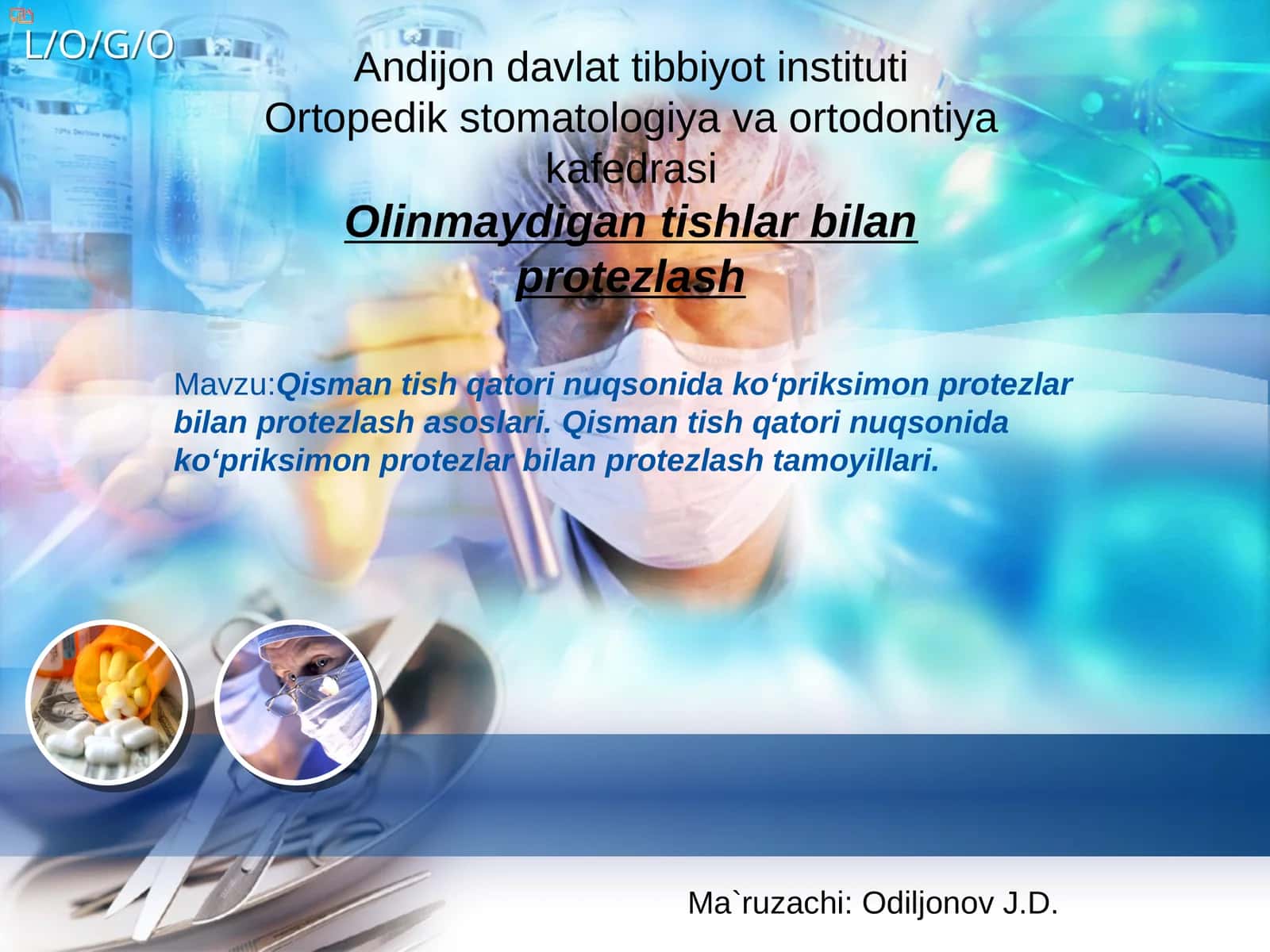 L/O/G/O

Andijon davlat tibbiyot instituti
Ortopedik stomatologiya va ortodontiya kafedrasi

Olinmaydigan tishlar bilan protezlash

Mavzu:Qisman tish qatori nuqsonida ko‘priksimon protezlar bilan protezlash asoslari. Qisman tish qatori nuqsonida ko‘priksimon protezlar bilan protezlash tamoyillari.

Ma`ruzachi: Odiljonov J.D.